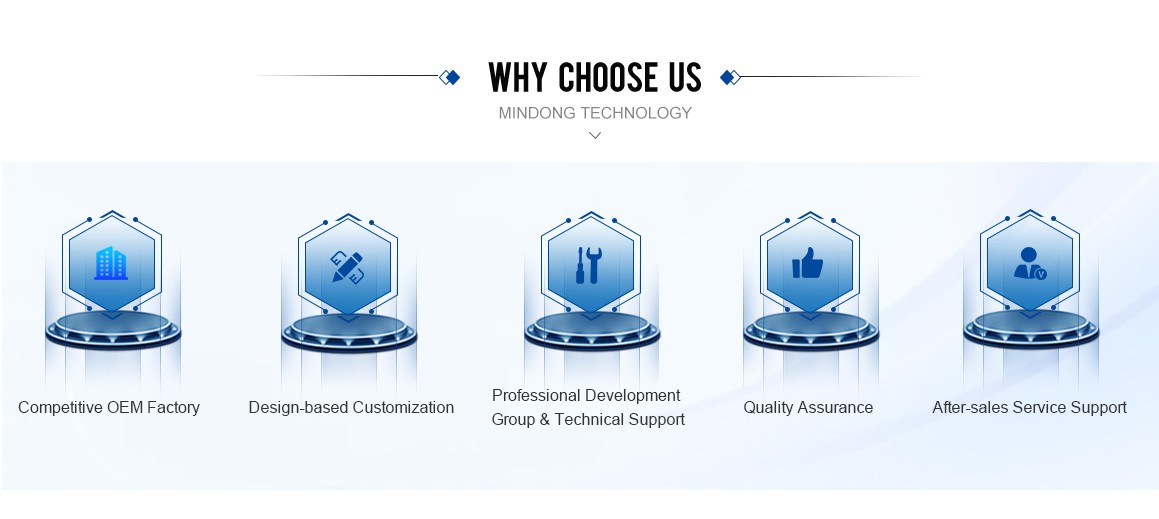 WHY CHOOSE US

MINDONG TECHNOLOGY

Competitive OEM Factory

Design-based Customization

Professional Development Group & Technical Support

Quality Assurance

After-sales Service Support